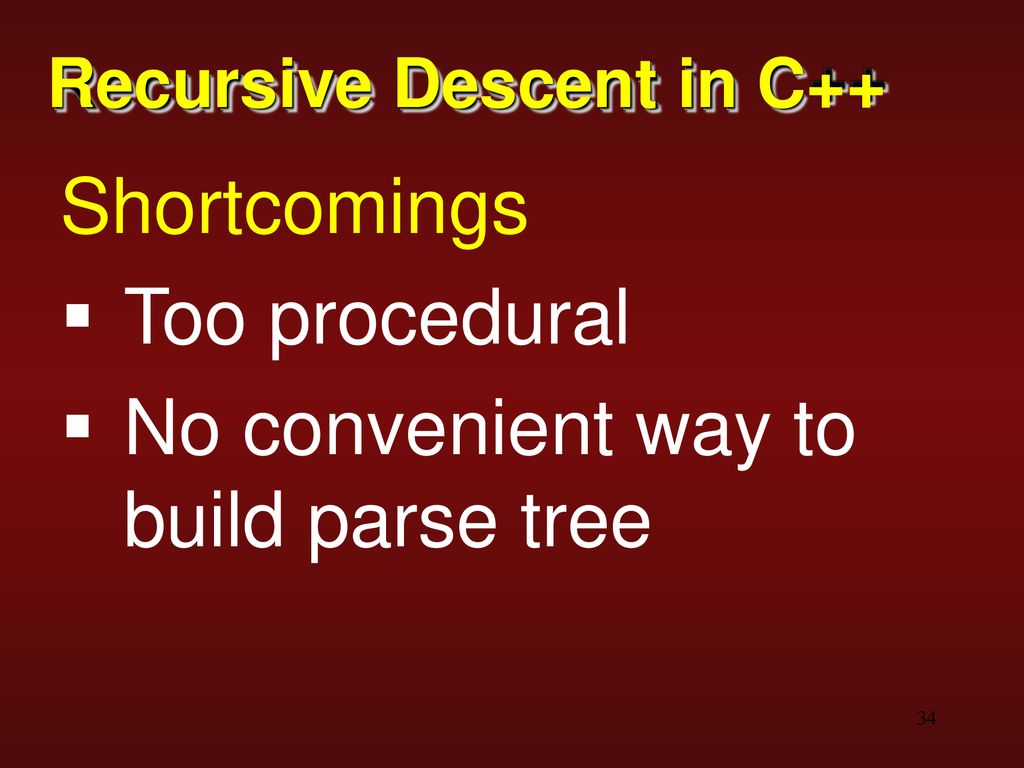 Recursive Descent in C++

Shortcomings

▪ Too procedural

▪ No convenient way to build parse tree

34